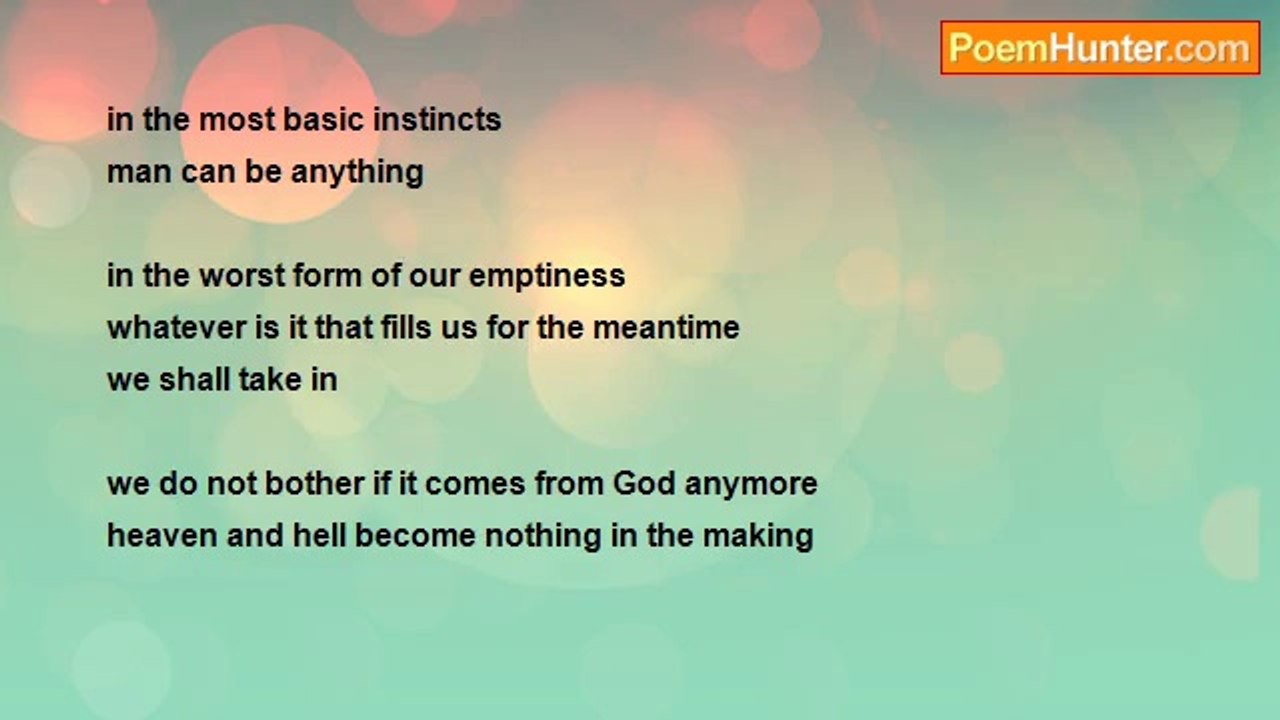 PoemHunter.com

in the most basic instincts
man can be anything

in the worst form of our emptiness
whatever is it that fills us for the meantime
we shall take in

we do not bother if it comes from God anymore
heaven and hell become nothing in the making